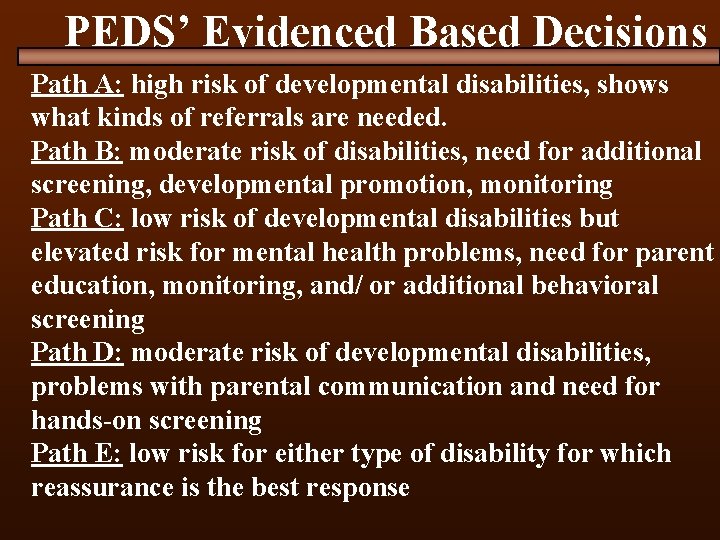 PEDS' Evidenced Based Decisions

Path A: high risk of developmental disabilities, shows what kinds of referrals are needed.
Path B: moderate risk of disabilities, need for additional screening, developmental promotion, monitoring
Path C: low risk of developmental disabilities but elevated risk for mental health problems, need for parent education, monitoring, and/ or additional behavioral screening
Path D: moderate risk of developmental disabilities, problems with parental communication and need for hands-on screening
Path E: low risk for either type of disability for which reassurance is the best response